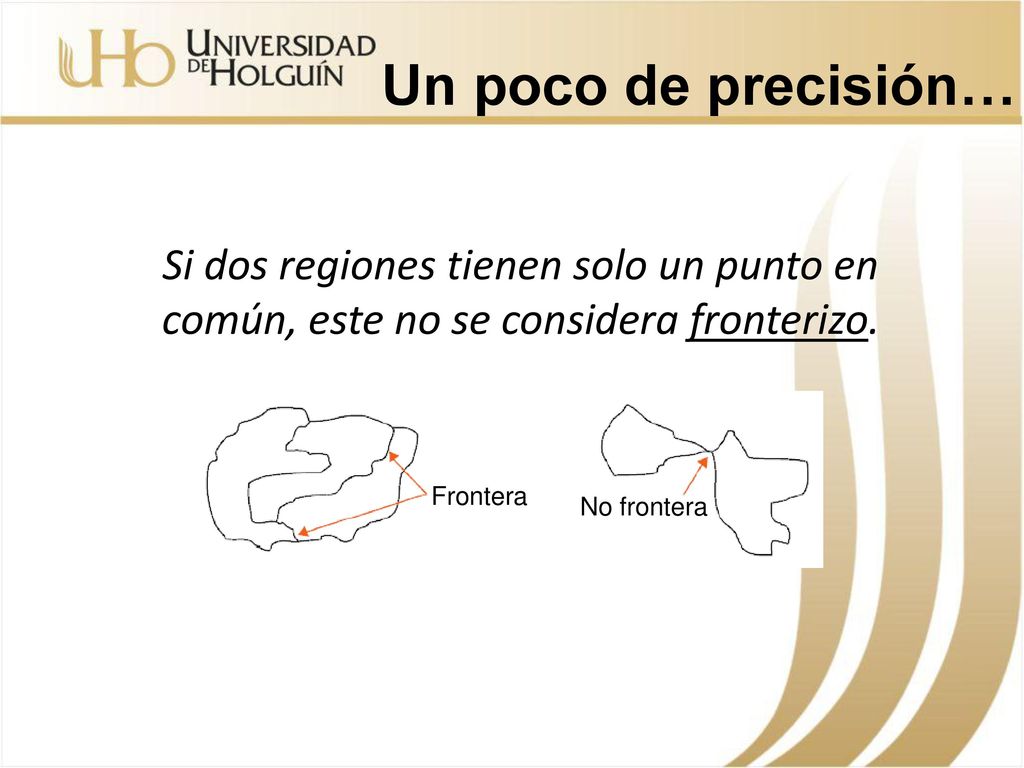 UHo UNIVERSIDAD DE HOLGUÍN

Un poco de precisión…

Si dos regiones tienen solo un punto en común, este no se considera fronterizo.

Frontera

No frontera